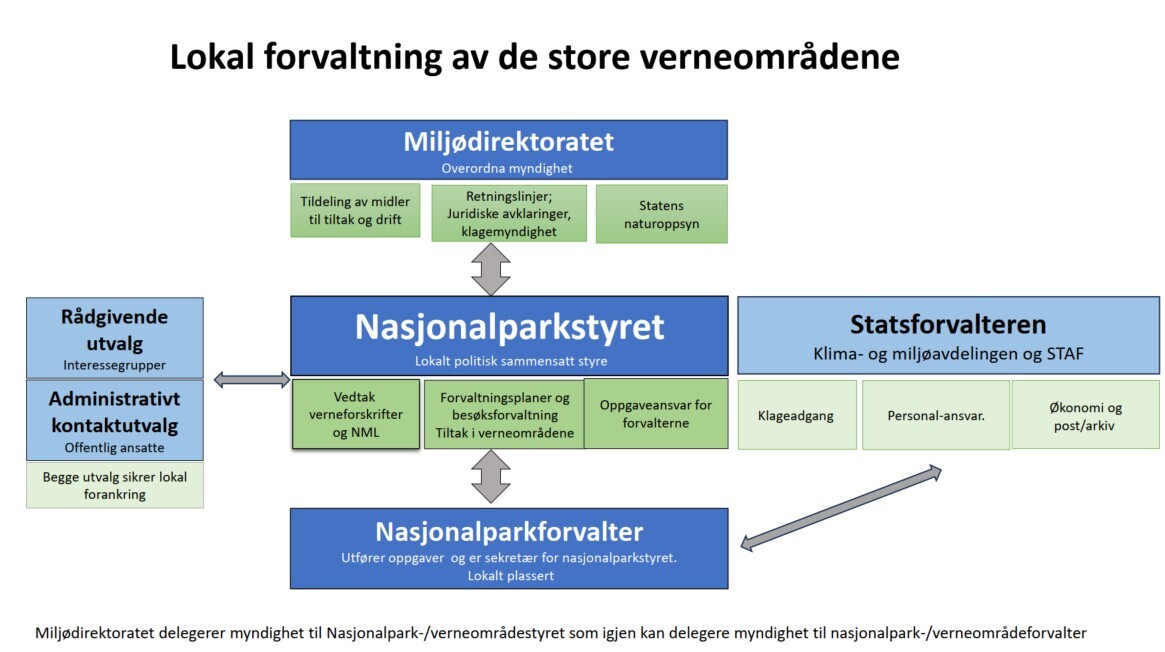 Lokal forvaltning av de store verneområdene

Miljødirektoratet
Overordna myndighet

Tildeling av midler til tiltak og drift

Retningslinjer; Juridiske avklaringer, klagemyndighet

Statens naturoppsyn

Rådgivende utvalg
Interessegrupper

Administrativt kontaktutvalg
Offentlig ansatte

Begge utvalg sikrer lokal forankring

Nasjonalparkstyret
Lokalt politisk sammensatt styre

Vedtak verneforskrifter og NML

Forvaltningsplaner og besøksforvaltning Tiltak i verneområdene

Oppgaveansvar for forvalterne

Statsforvalteren
Klima- og miljøavdelingen og STAF

Klageadgang

Personal-ansvar.

Økonomi og post/arkiv

Nasjonalparkforvalter
Utfører oppgaver og er sekretær for nasjonalparkstyret.
Lokalt plassert

Miljødirektoratet delegerer myndighet til Nasjonalpark-/verneområdestyret som igjen kan delegere myndighet til nasjonalpark-/verneområdeforvalter